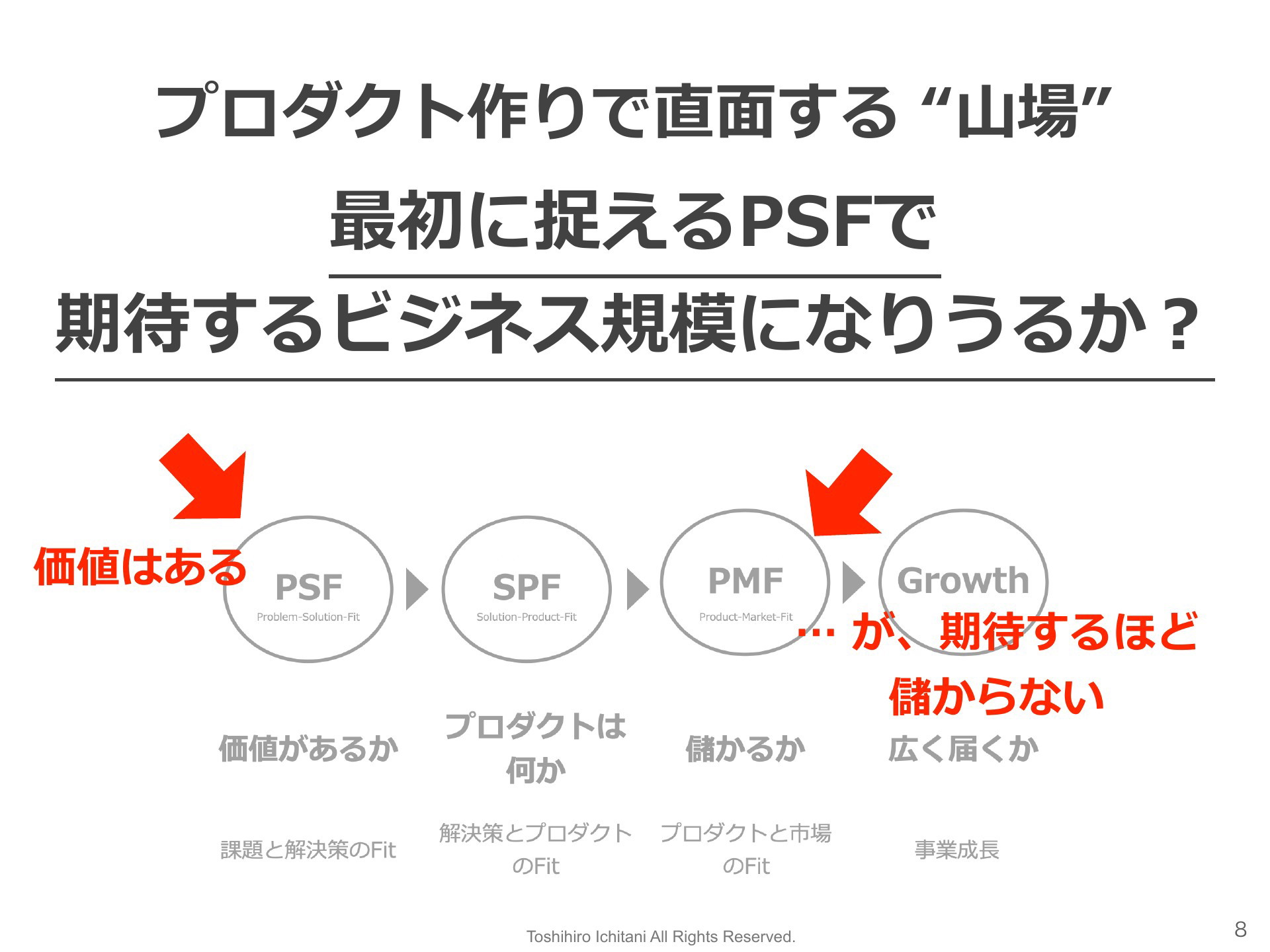 プロダクト作りで直面する “山場”

最初に捉えるPSFで
期待するビジネス規模になりうるか？

価値はある

PSF
Problem-Solution-Fit

SPF
Solution-Product-Fit

PMF
Product-Market-Fit

Growth

… が、期待するほど
儲からない

価値があるか

プロダクトは
何か

儲かるか

広く届くか

課題と解決策のFit

解決策とプロダクト
のFit

プロダクトと市場
のFit

事業成長

Toshihiro Ichitani All Rights Reserved.

8